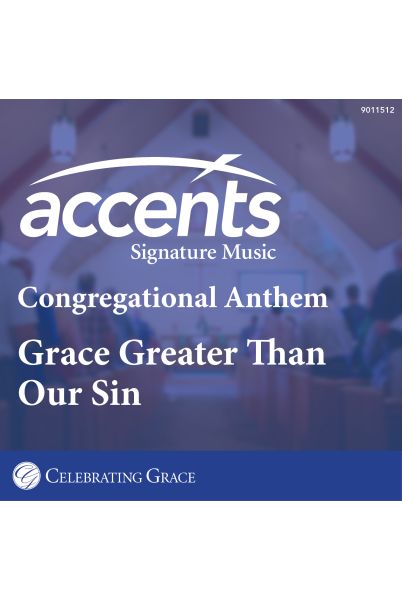 9011512

accents
Signature Music

Congregational Anthem

Grace Greater Than Our Sin

CELEBRATING GRACE